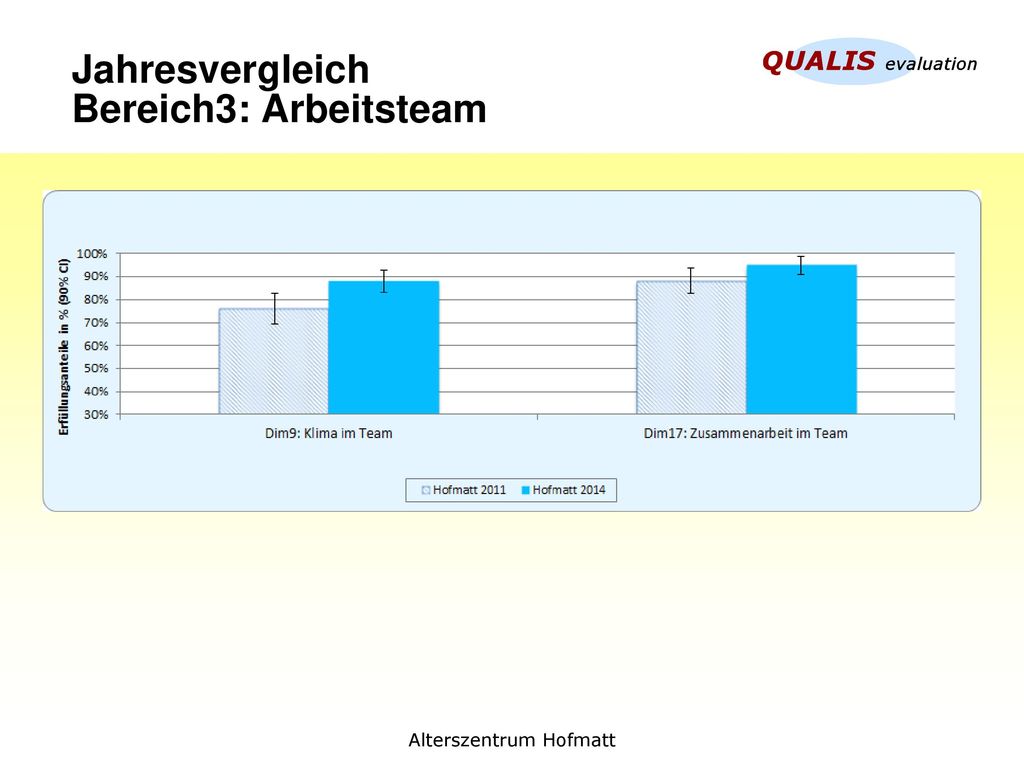 Jahresvergleich
Bereich3: Arbeitsteam

QUALIS evaluation

Erfüllungsanteile in % (90% CI)

100%
90%
80%
70%
60%
50%
40%
30%

Dim9: Klima im Team
Dim17: Zusammenarbeit im Team

Hofmatt 2011
Hofmatt 2014

Alterszentrum Hofmatt